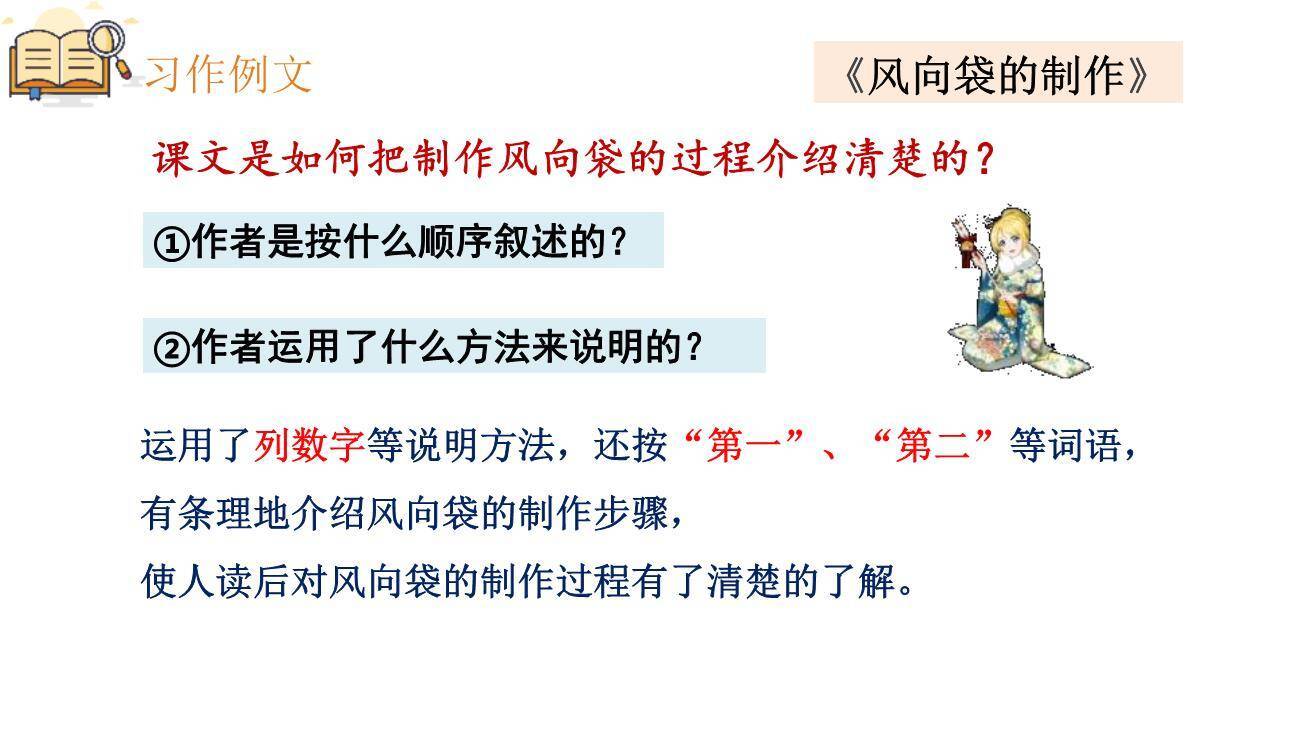 习作例文

《风向袋的制作》

课文是如何把制作风向袋的过程介绍清楚的？

①作者是按什么顺序叙述的？

②作者运用了什么方法来说明的？

运用了列数字等说明方法，还按“第一”、“第二”等词语，有条理地介绍风向袋的制作步骤，使人读后对风向袋的制作过程有了清楚的了解。